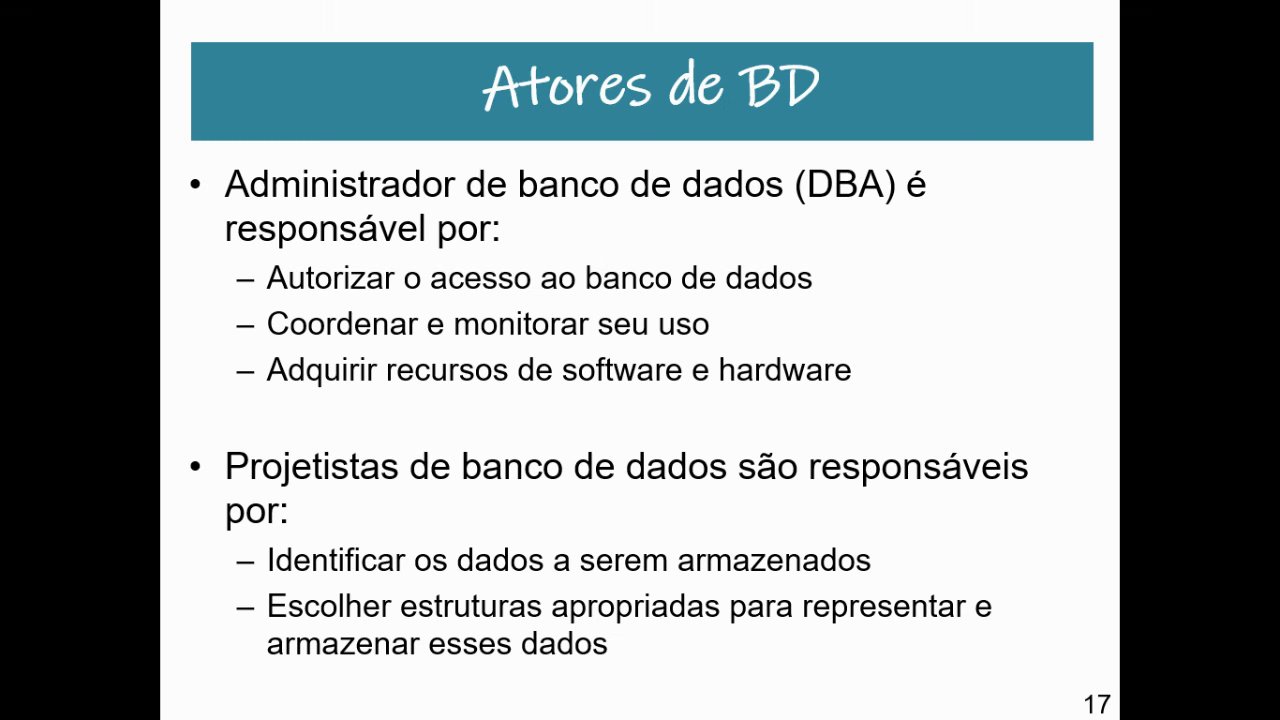 Atores de BD

• Administrador de banco de dados (DBA) é responsável por:
– Autorizar o acesso ao banco de dados
– Coordenar e monitorar seu uso
– Adquirir recursos de software e hardware

• Projetistas de banco de dados são responsáveis por:
– Identificar os dados a serem armazenados
– Escolher estruturas apropriadas para representar e armazenar esses dados

17